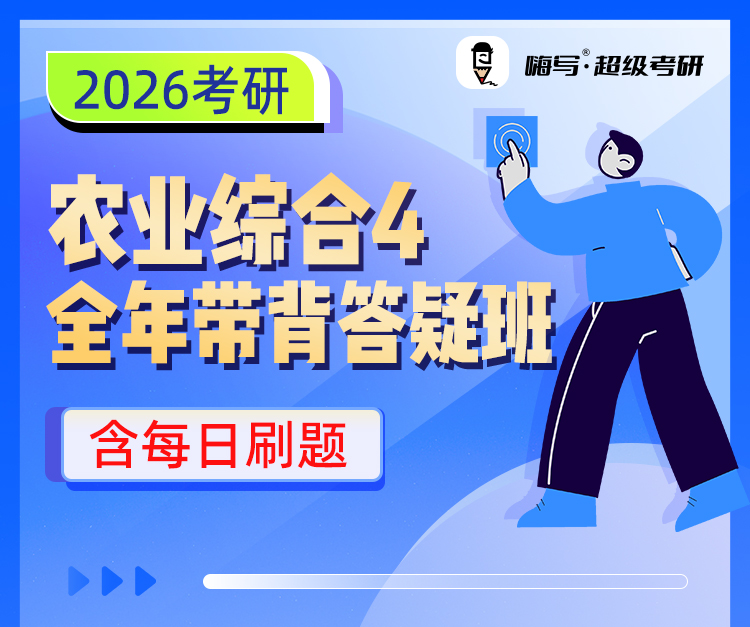 2026考研

嗨写®·超级考研

农业综合4
全年带背答疑班

含每日刷题